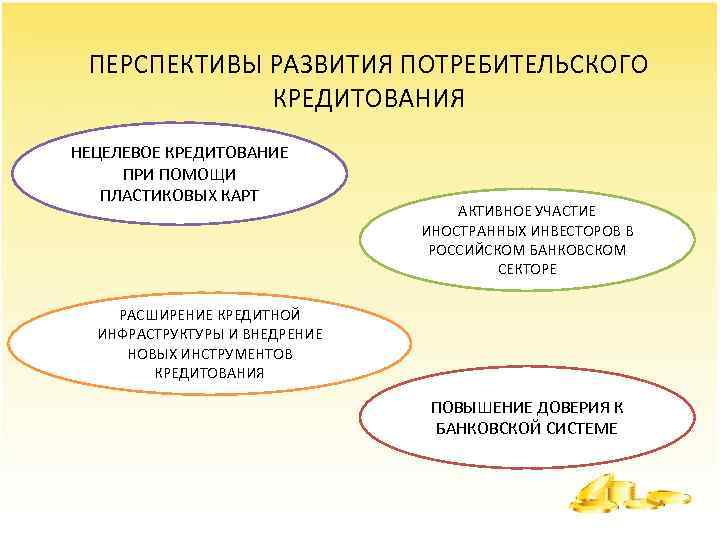 ПЕРСПЕКТИВЫ РАЗВИТИЯ ПОТРЕБИТЕЛЬСКОГО КРЕДИТОВАНИЯ

НЕЦЕЛЕВОЕ КРЕДИТОВАНИЕ ПРИ ПОМОЩИ ПЛАСТИКОВЫХ КАРТ

АКТИВНОЕ УЧАСТИЕ ИНОСТРАННЫХ ИНВЕСТОРОВ В РОССИЙСКОМ БАНКОВСКОМ СЕКТОРЕ

РАСШИРЕНИЕ КРЕДИТНОЙ ИНФРАСТРУКТУРЫ И ВНЕДРЕНИЕ НОВЫХ ИНСТРУМЕНТОВ КРЕДИТОВАНИЯ

ПОВЫШЕНИЕ ДОВЕРИЯ К БАНКОВСКОЙ СИСТЕМЕ